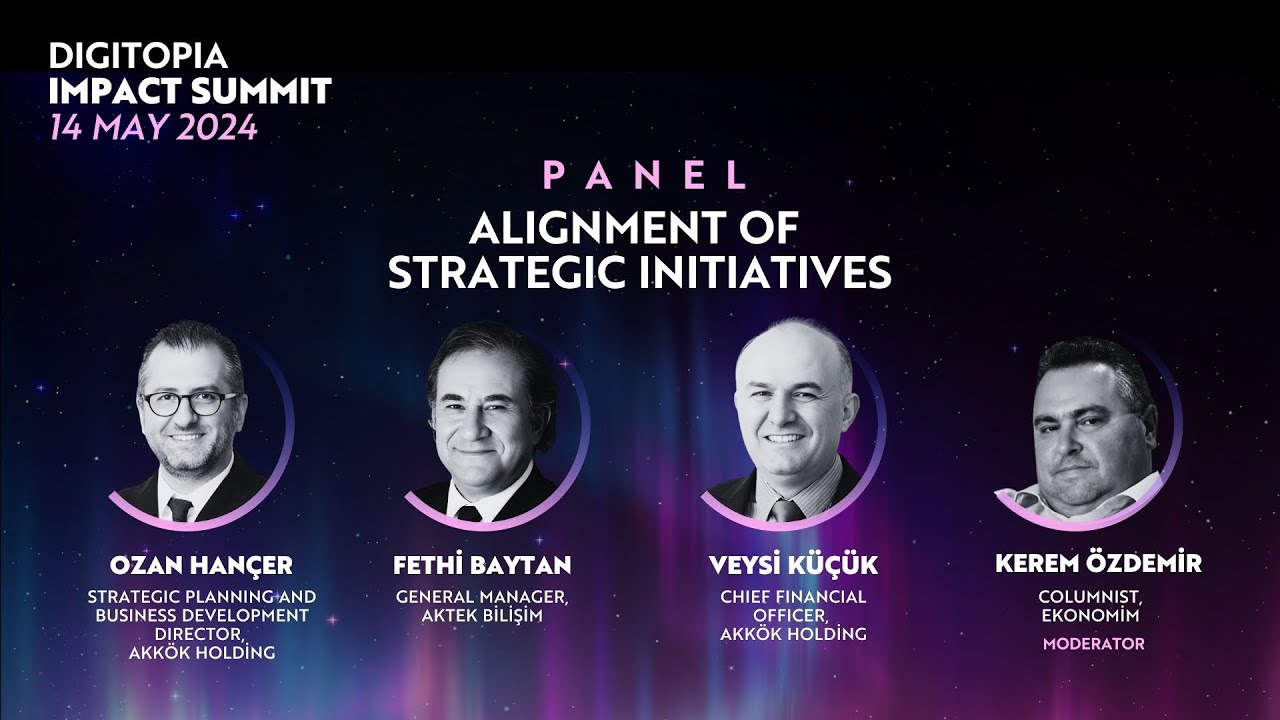 DIGITOPIA
IMPACT SUMMIT
14 MAY 2024

PANEL
ALIGNMENT OF STRATEGIC INITIATIVES

OZAN HANÇER
STRATEGIC PLANNING AND BUSINESS DEVELOPMENT DIRECTOR, AKKÖK HOLDİNG

FETHİ BAYTAN
GENERAL MANAGER, AKTEK BİLİŞİM

VEYSİ KÜÇÜK
CHIEF FINANCIAL OFFICER, AKKÖK HOLDİNG

KEREM ÖZDEMİR
COLUMNIST, EKONOMİM
MODERATOR